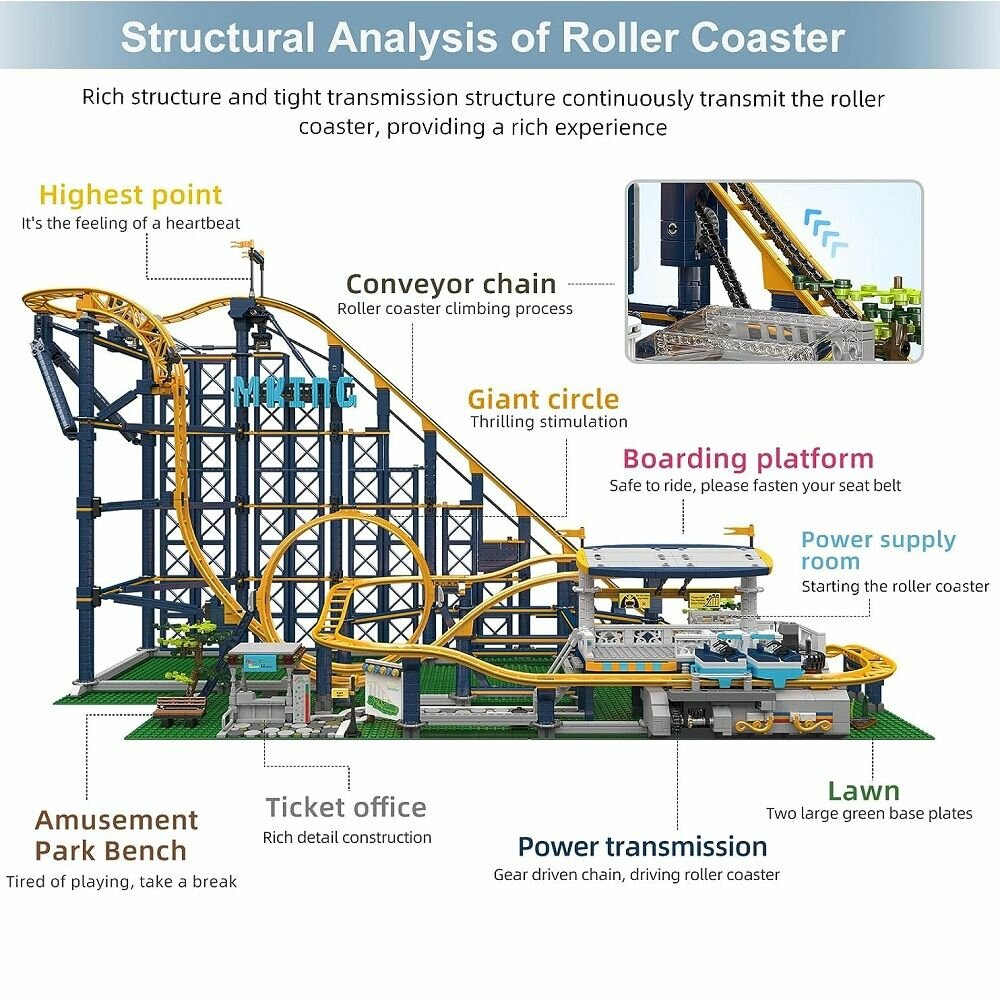 Structural Analysis of Roller Coaster

Rich structure and tight transmission structure continuously transmit the roller coaster, providing a rich experience

Highest point
It's the feeling of a heartbeat

Conveyor chain
Roller coaster climbing process

MKING

Giant circle
Thrilling stimulation

Boarding platform
Safe to ride, please fasten your seat belt

Power supply room
Starting the roller coaster

Amusement Park Bench
Tired of playing, take a break

Ticket office
Rich detail construction

Power transmission
Gear driven chain, driving roller coaster

Lawn
Two large green base plates